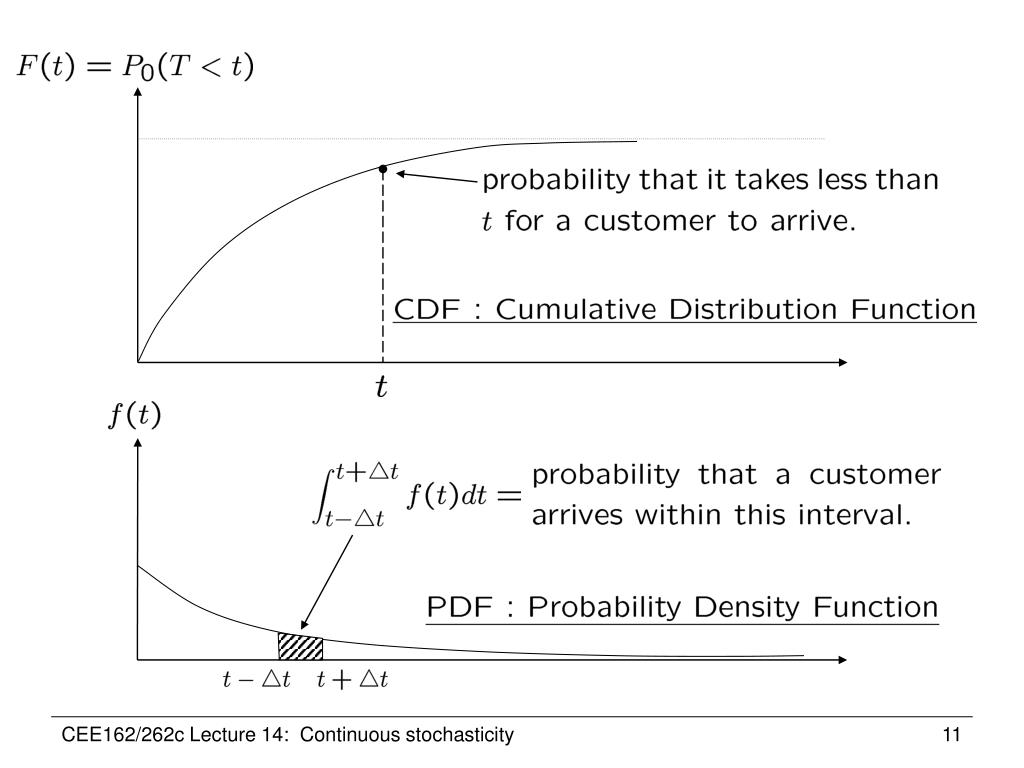 $F(t) = P_0(T < t)$

probability that it takes less than $t$ for a customer to arrive.

CDF : Cumulative Distribution Function

$t$

$f(t)$

$\int_{t-\triangle t}^{t+\triangle t} f(t)dt =$ probability that a customer arrives within this interval.

PDF : Probability Density Function

$t - \triangle t$ $t + \triangle t$

CEE162/262c Lecture 14: Continuous stochasticity

11